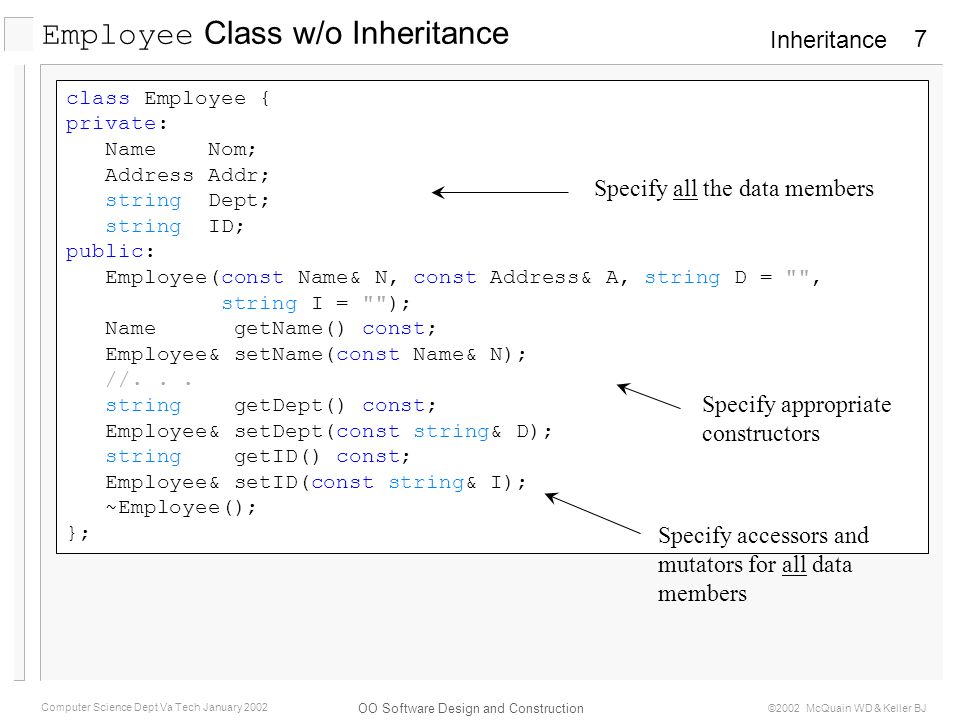 Employee Class w/o Inheritance

Inheritance 7

class Employee {
private:
   Name    Nom;
   Address Addr;
   string  Dept;
   string  ID;
public:
   Employee(const Name& N, const Address& A, string D = "",
            string I = "");
   Name     getName() const;
   Employee& setName(const Name& N);
   //. . .
   string   getDept() const;
   Employee& setDept(const string& D);
   string   getID() const;
   Employee& setID(const string& I);
   ~Employee();
};

Specify all the data members

Specify appropriate constructors

Specify accessors and mutators for all data members

Computer Science Dept Va Tech January 2002

OO Software Design and Construction

©2002 McQuain WD & Keller BJ